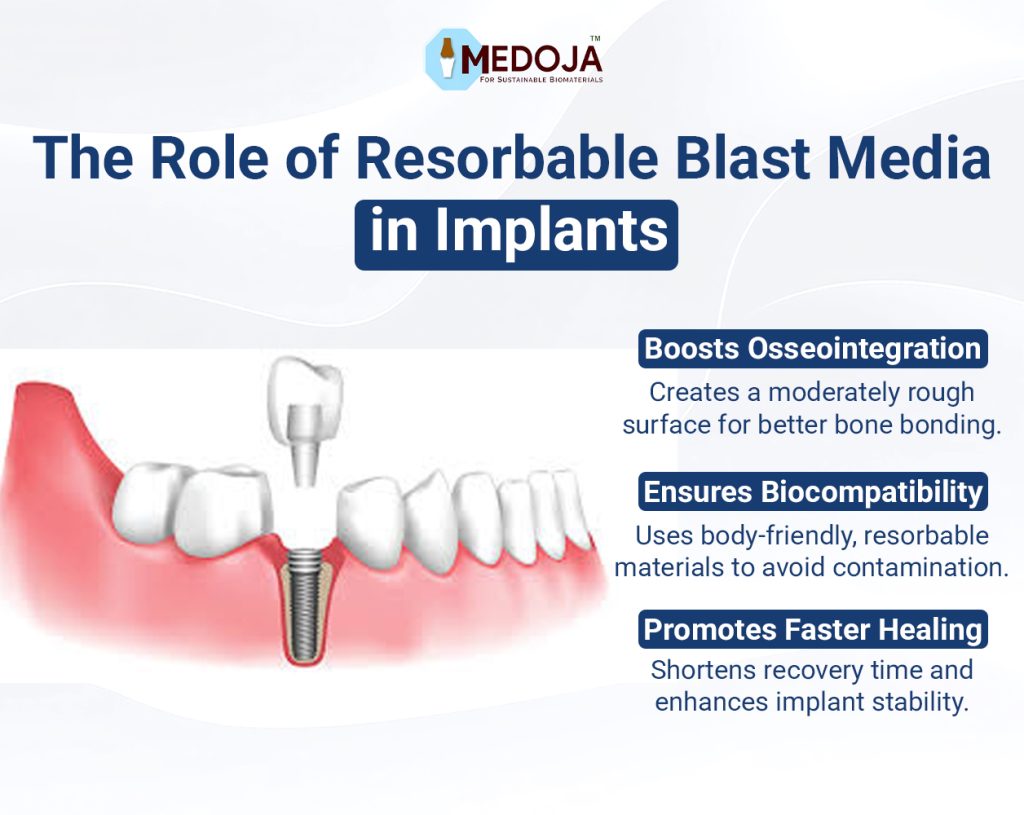 MEDOJA™
FOR SUSTAINABLE BIOMATERIALS

The Role of Resorbable Blast Media in Implants

Boosts Osseointegration
Creates a moderately rough surface for better bone bonding.

Ensures Biocompatibility
Uses body-friendly, resorbable materials to avoid contamination.

Promotes Faster Healing
Shortens recovery time and enhances implant stability.